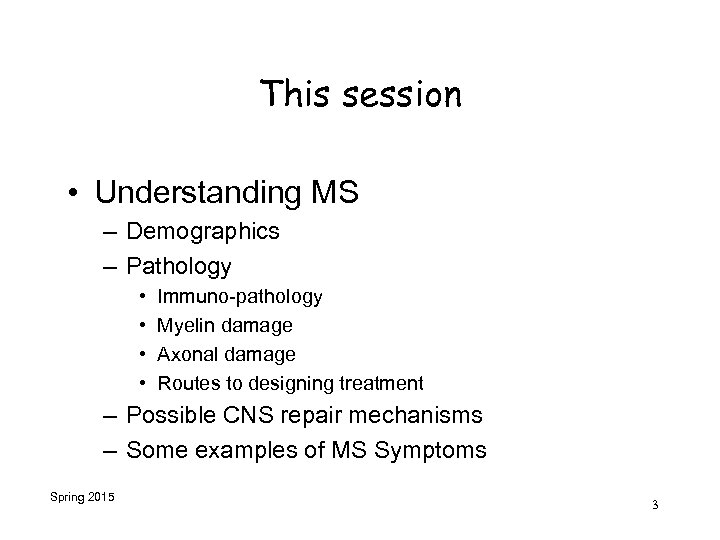 This session

• Understanding MS
– Demographics
– Pathology
• Immuno-pathology
• Myelin damage
• Axonal damage
• Routes to designing treatment
– Possible CNS repair mechanisms
– Some examples of MS Symptoms

Spring 2015

3